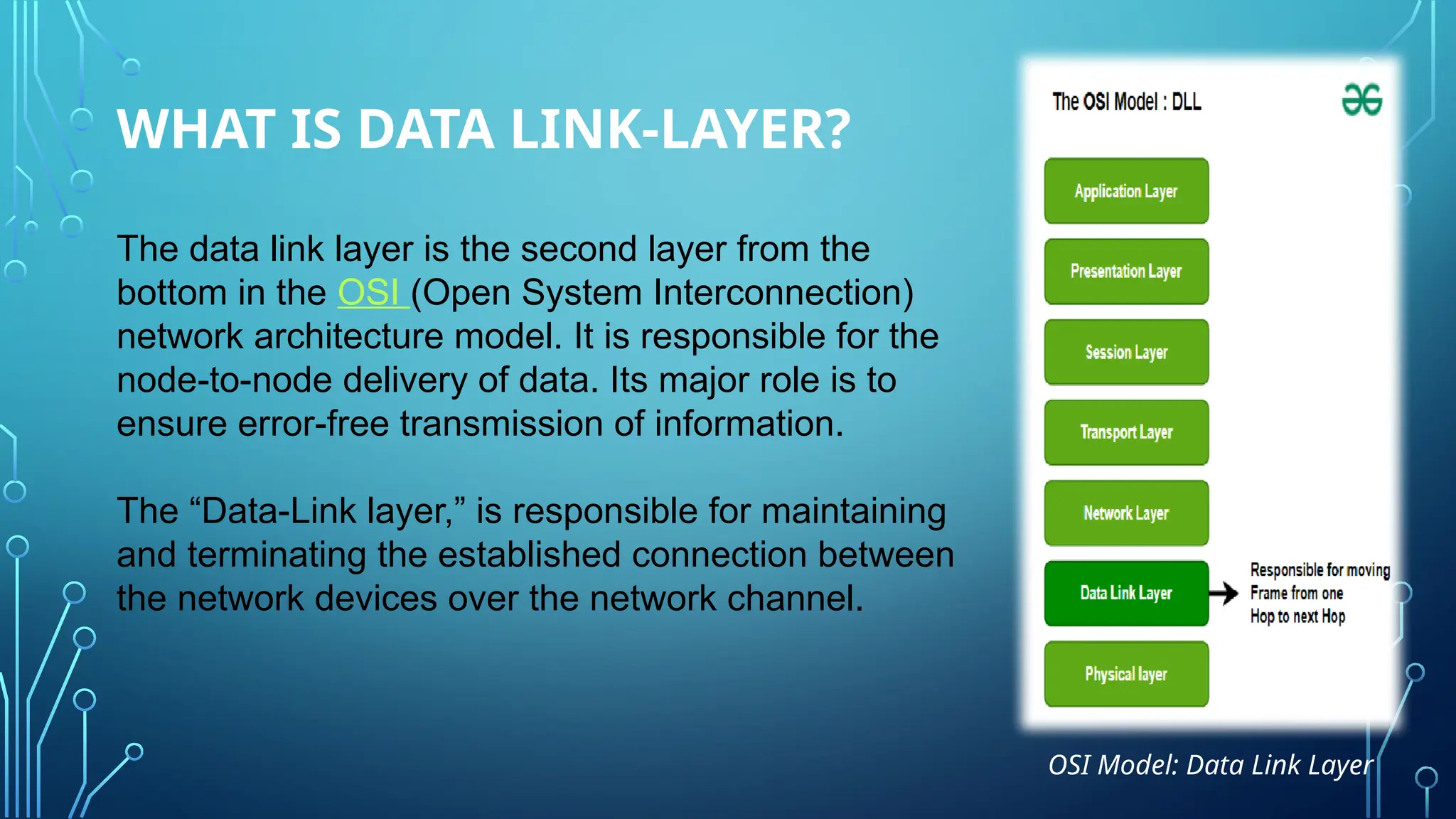 WHAT IS DATA LINK-LAYER?

The data link layer is the second layer from the bottom in the OSI (Open System Interconnection) network architecture model. It is responsible for the node-to-node delivery of data. Its major role is to ensure error-free transmission of information.

The “Data-Link layer,” is responsible for maintaining and terminating the established connection between the network devices over the network channel.

The OSI Model : DLL

Application Layer

Presentation Layer

Session Layer

Transport Layer

Network Layer

Data Link Layer

Responsible for moving Frame from one Hop to next Hop

Physical layer

OSI Model: Data Link Layer